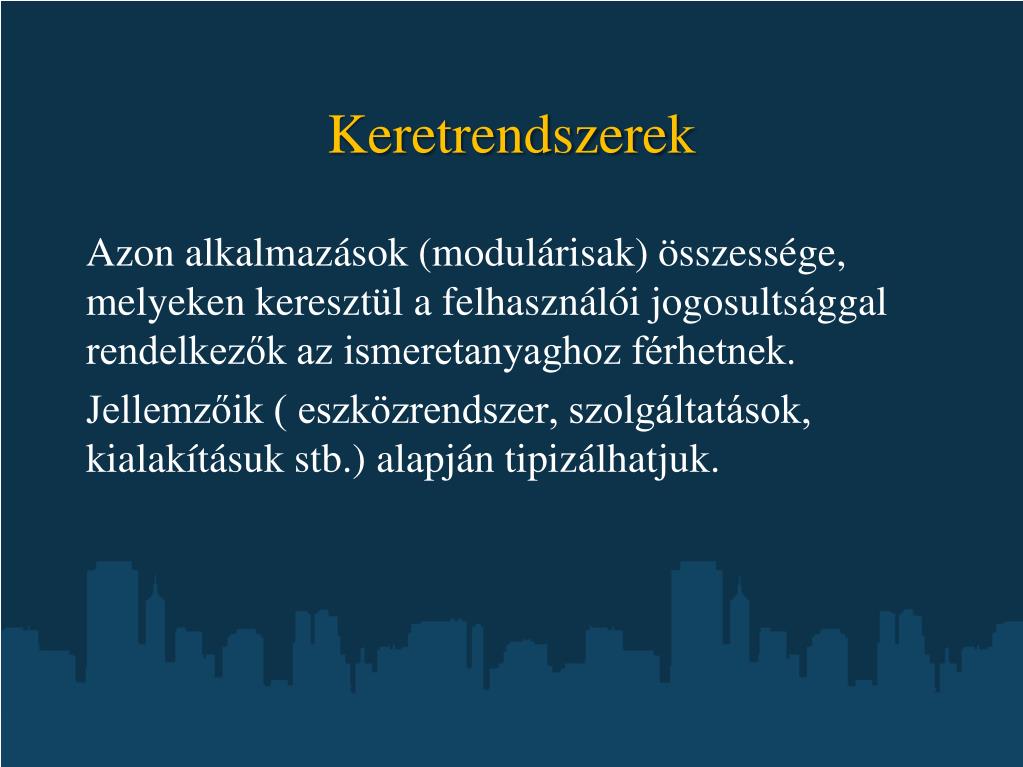 Keretrendszerek

Azon alkalmazások (modulárisak) összessége, melyeken keresztül a felhasználói jogosultsággal rendelkezők az ismeretanyaghoz férhetnek.

Jellemzőik ( eszközrendszer, szolgáltatások, kialakításuk stb.) alapján tipizálhatjuk.